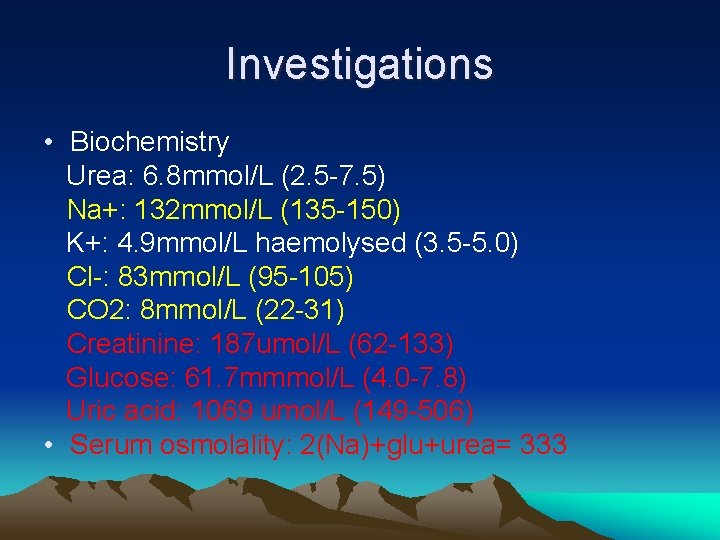 Investigations

• Biochemistry
Urea: 6.8mmol/L (2.5-7.5)
Na+: 132mmol/L (135-150)
K+: 4.9mmol/L haemolysed (3.5-5.0)
Cl-: 83mmol/L (95-105)
CO2: 8mmol/L (22-31)
Creatinine: 187umol/L (62-133)
Glucose: 61.7mmmol/L (4.0-7.8)
Uric acid: 1069 umol/L (149-506)
• Serum osmolality: 2(Na)+glu+urea= 333